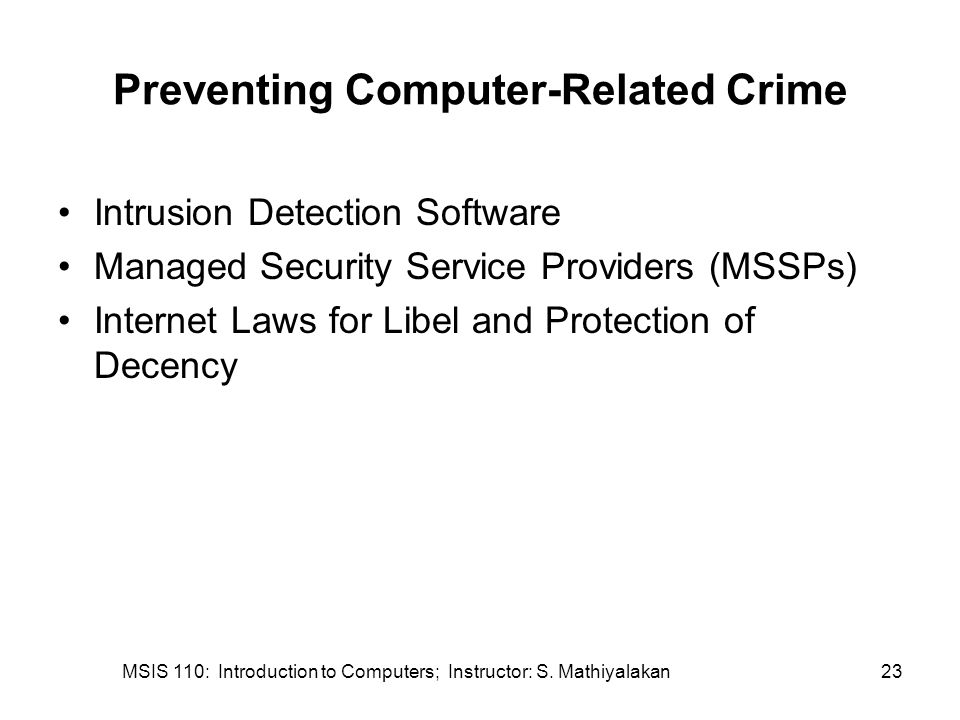 Preventing Computer-Related Crime

• Intrusion Detection Software
• Managed Security Service Providers (MSSPs)
• Internet Laws for Libel and Protection of Decency

MSIS 110: Introduction to Computers; Instructor: S. Mathiyalakan

23